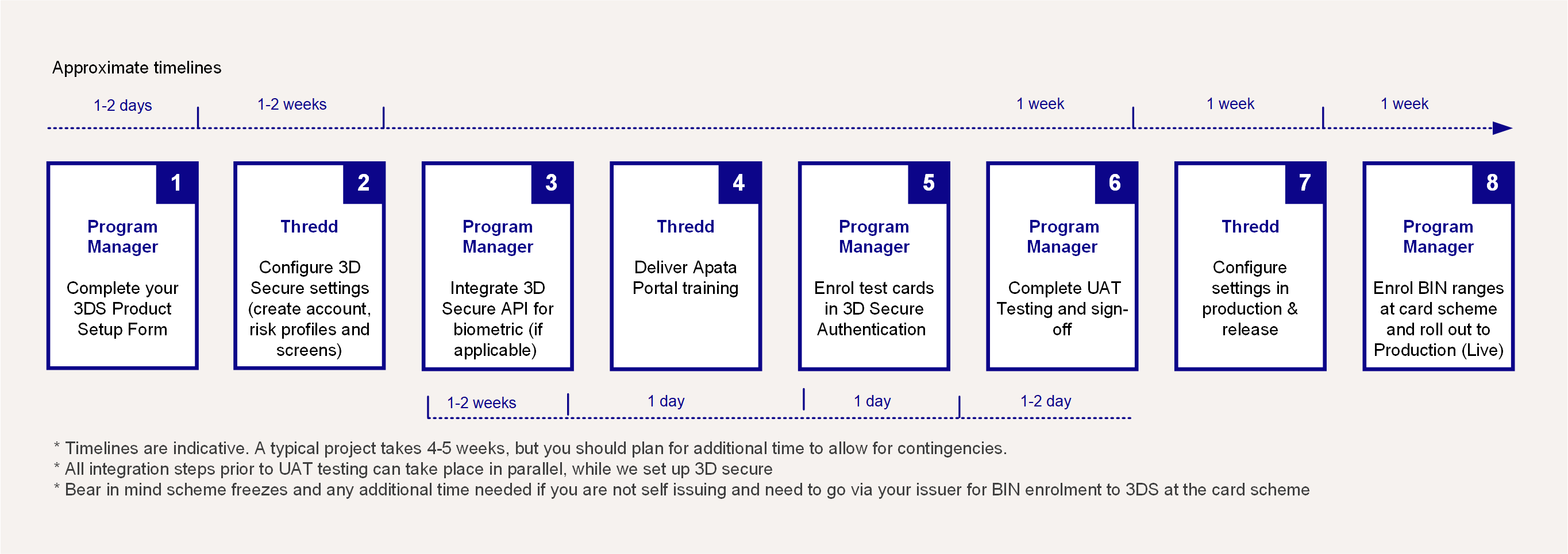 Approximate timelines

1-2 days
1-2 weeks
1 week
1 week
1 week

1
Program Manager
Complete your 3DS Product Setup Form

2
Thredd
Configure 3D Secure settings (create account, risk profiles and screens)

3
Program Manager
Integrate 3D Secure API for biometric (if applicable)

4
Thredd
Deliver Apata Portal training

5
Program Manager
Enrol test cards in 3D Secure Authentication

6
Program Manager
Complete UAT Testing and sign-off

7
Thredd
Configure settings in production & release

8
Program Manager
Enrol BIN ranges at card scheme and roll out to Production (Live)

1-2 weeks
1 day
1 day
1-2 day

* Timelines are indicative. A typical project takes 4-5 weeks, but you should plan for additional time to allow for contingencies.
* All integration steps prior to UAT testing can take place in parallel, while we set up 3D secure
* Bear in mind scheme freezes and any additional time needed if you are not self issuing and need to go via your issuer for BIN enrolment to 3DS at the card scheme